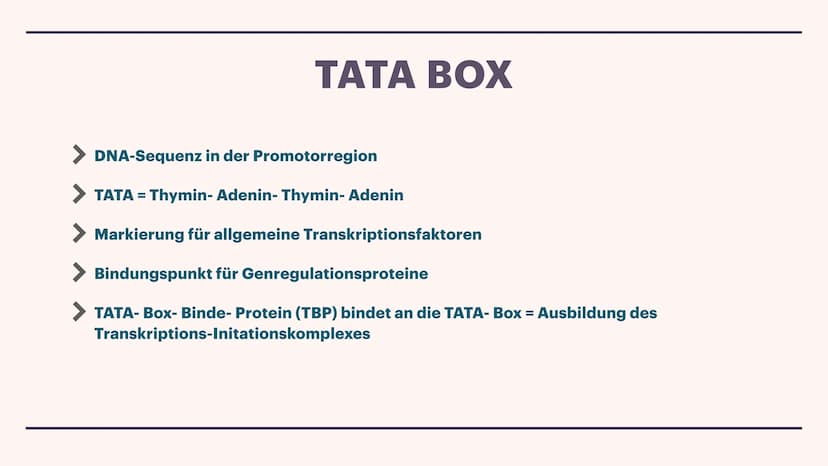 TATA BOX

DNA-Sequenz in der Promotorregion

TATA = Thymin- Adenin- Thymin- Adenin

Markierung für allgemeine Transkriptionsfaktoren

Bindungspunkt für Genregulationsproteine

TATA- Box- Binde- Protein (TBP) bindet an die TATA- Box = Ausbildung des Transkriptions-Initationskomplexes